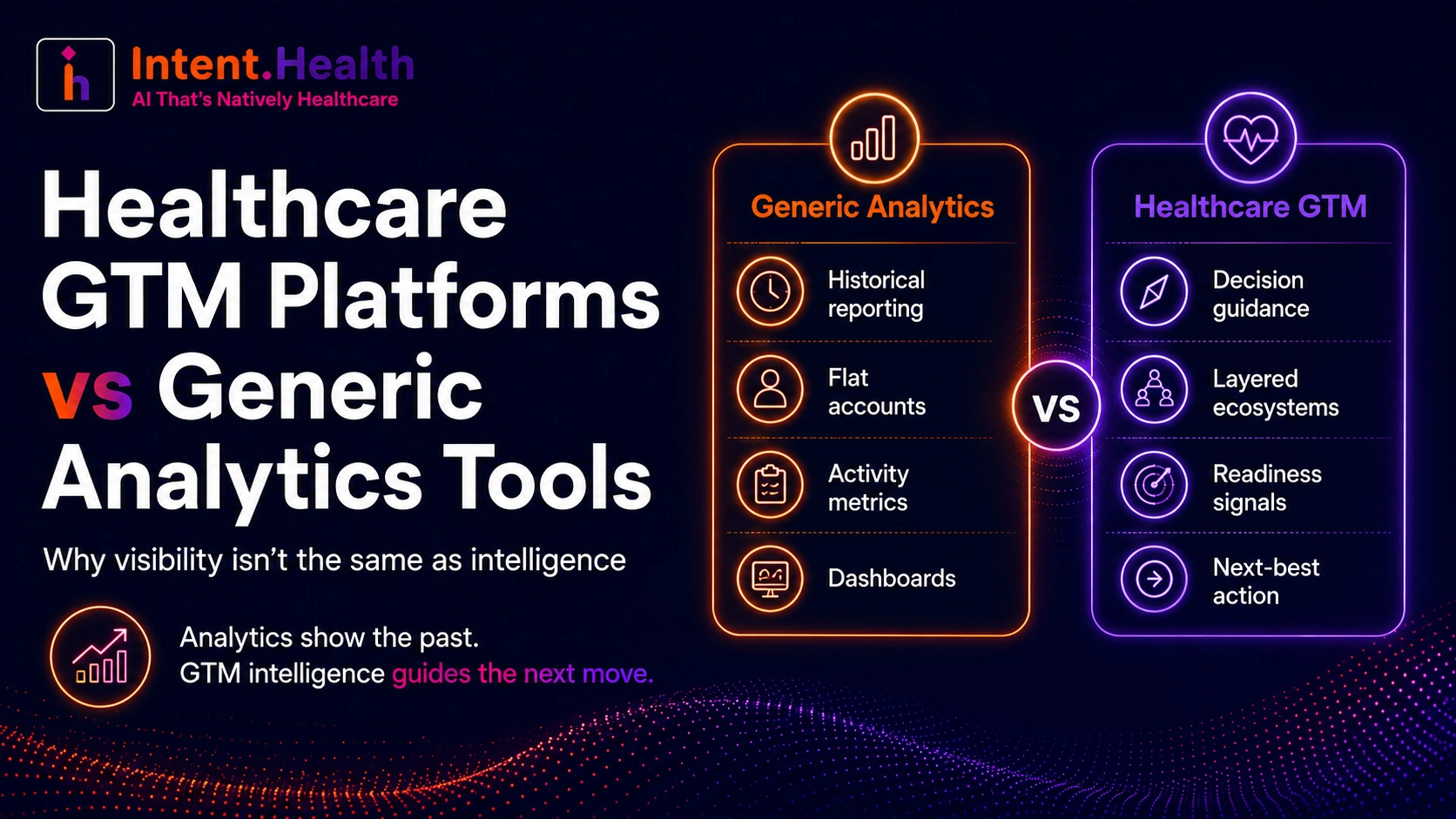 Intent.Health
AI That's Natively Healthcare

Healthcare GTM Platforms vs Generic Analytics Tools

Why visibility isn't the same as intelligence

Analytics show the past.
GTM intelligence guides the next move.

Generic Analytics

Historical reporting

Flat accounts

Activity metrics

Dashboards

VS

Healthcare GTM

Decision guidance

Layered ecosystems

Readiness signals

Next-best action